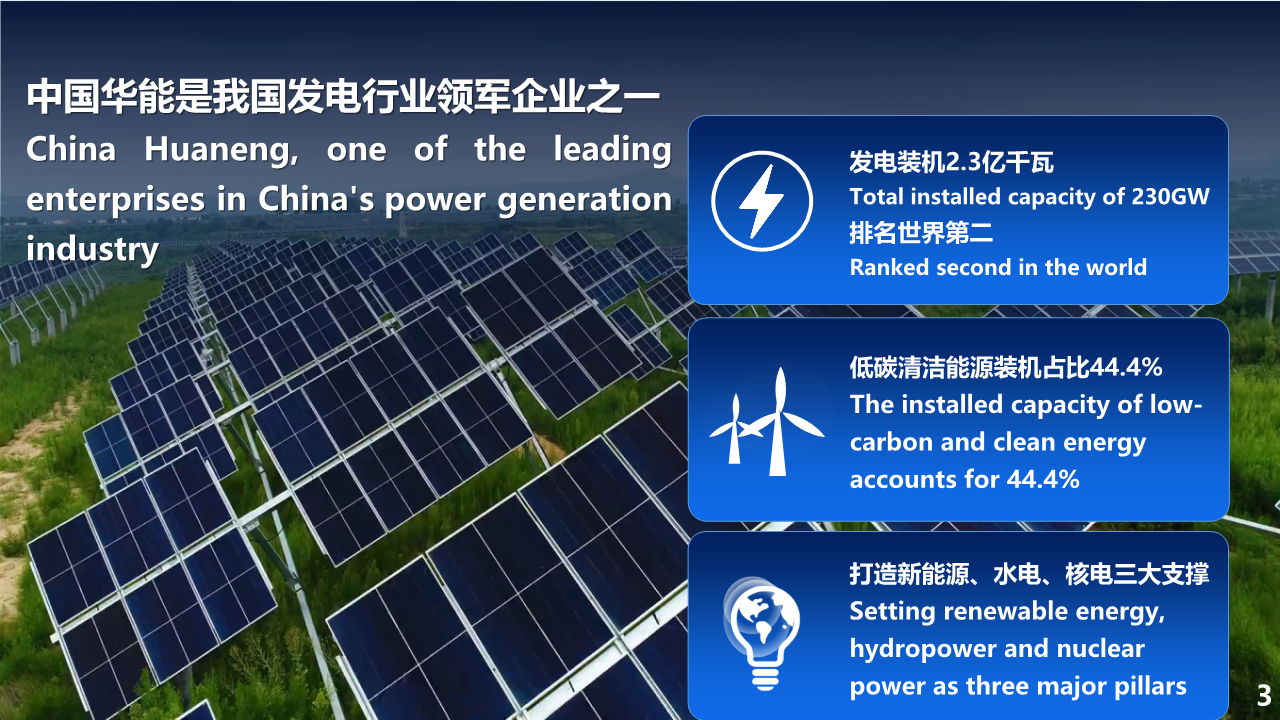 中国华能是我国发电行业领军企业之一
China Huaneng, one of the leading enterprises in China's power generation industry

发电装机2.3亿千瓦
Total installed capacity of 230GW
排名世界第二
Ranked second in the world

低碳清洁能源装机占比44.4%
The installed capacity of low-carbon and clean energy accounts for 44.4%

打造新能源、水电、核电三大支撑
Setting renewable energy, hydropower and nuclear power as three major pillars

3